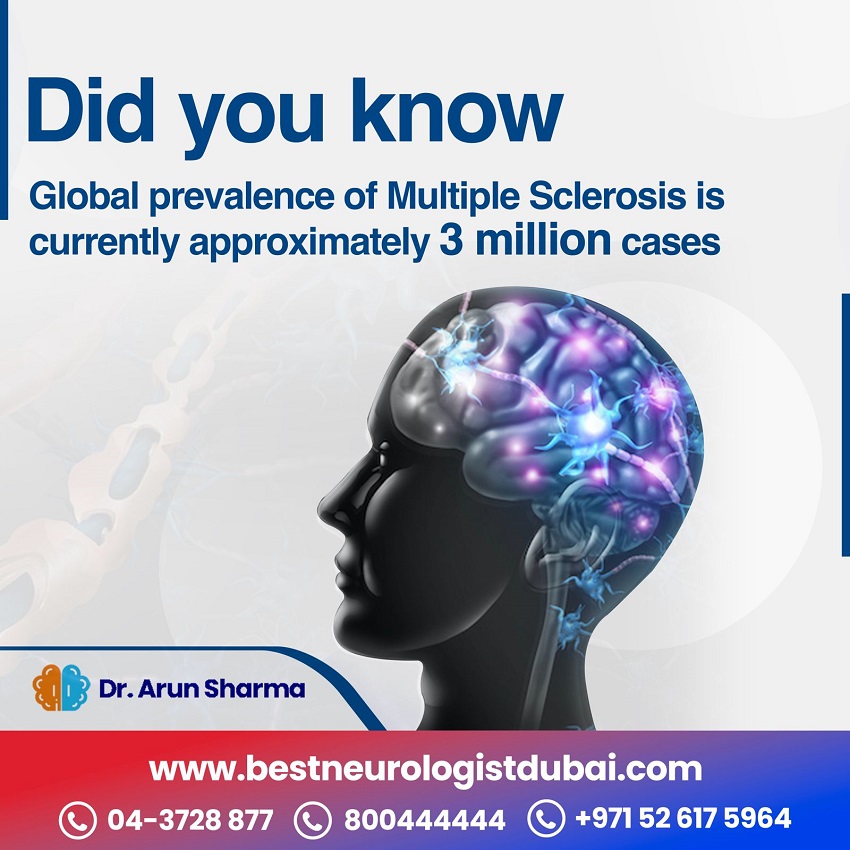 Did you know

Global prevalence of Multiple Sclerosis is currently approximately 3 million cases

Dr. Arun Sharma

www.bestneurologistdubai.com

04-3728 877 800444444 +971 52 617 5964